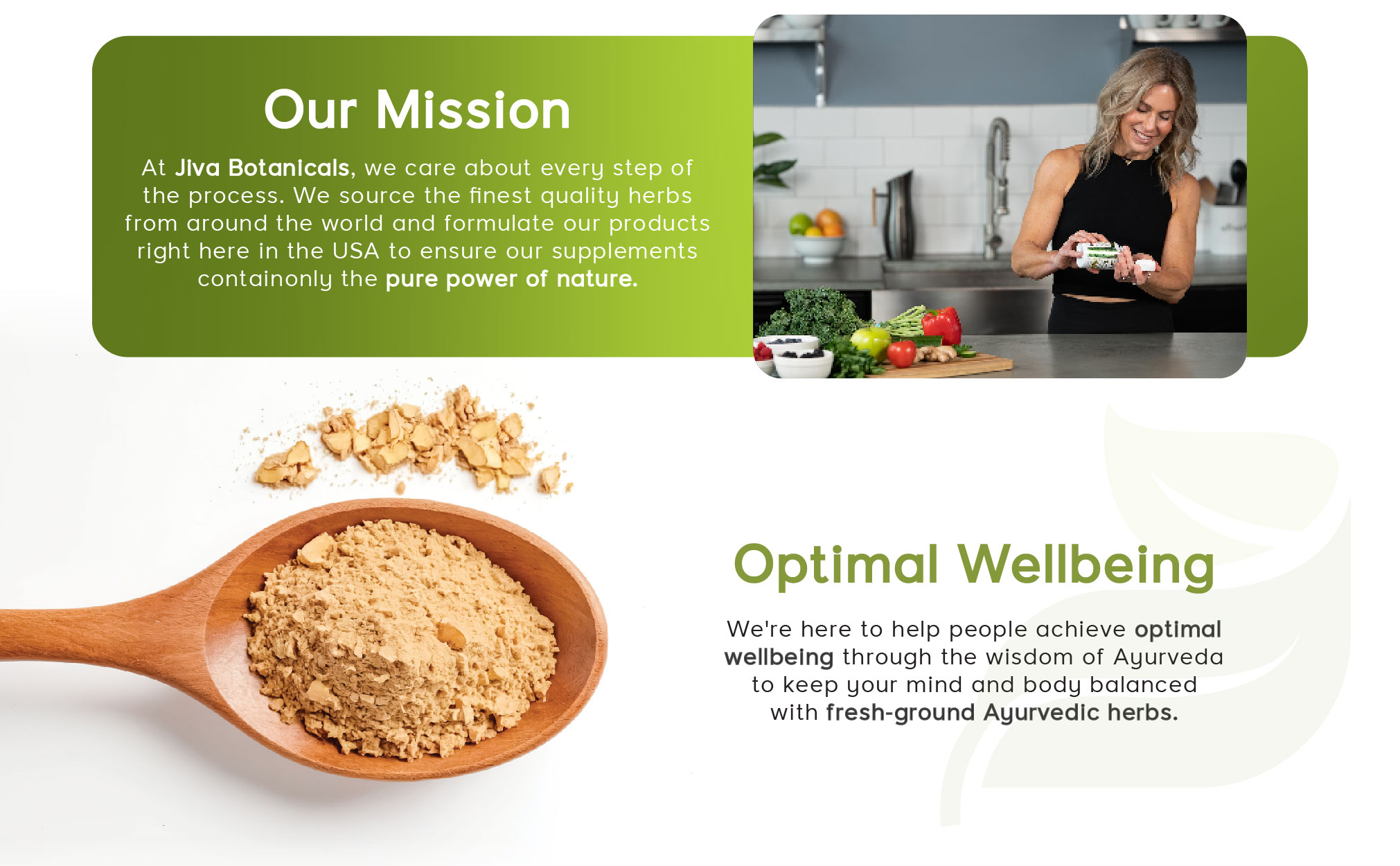 Our Mission

At Jiva Botanicals, we care about every step of the process. We source the finest quality herbs from around the world and formulate our products right here in the USA to ensure our supplements containonly the pure power of nature.

Optimal Wellbeing

We're here to help people achieve optimal wellbeing through the wisdom of Ayurveda to keep your mind and body balanced with fresh-ground Ayurvedic herbs.